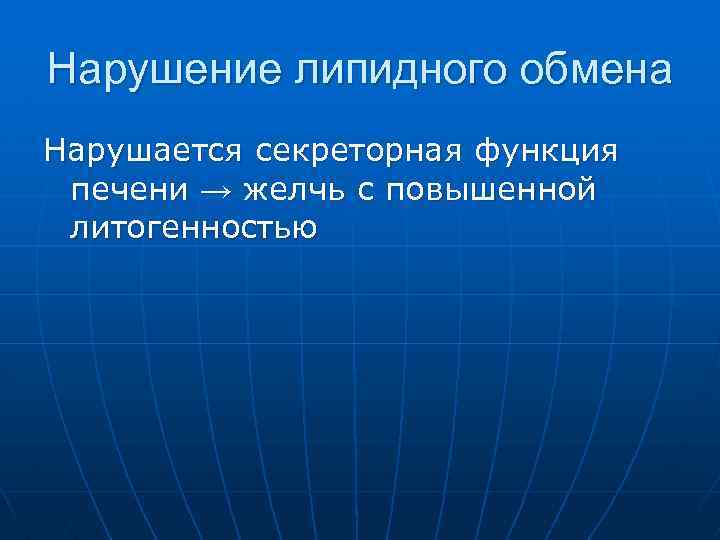 Нарушение липидного обмена

Нарушается секреторная функция печени → желчь с повышенной литогенностью